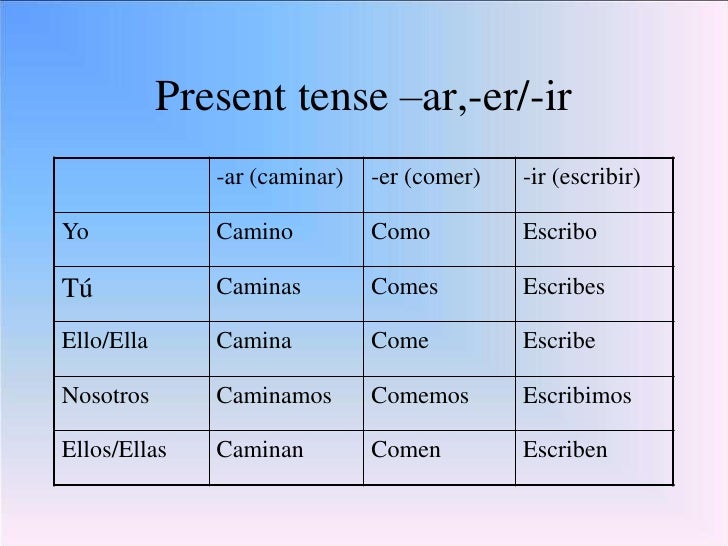 Present tense –ar,-er/-ir

| | -ar (caminar) | -er (comer) | -ir (escribir) |
|---|---|---|---|
| Yo | Camino | Como | Escribo |
| Tú | Caminas | Comes | Escribes |
| Ello/Ella | Camina | Come | Escribe |
| Nosotros | Caminamos | Comemos | Escribimos |
| Ellos/Ellas | Caminan | Comen | Escriben |